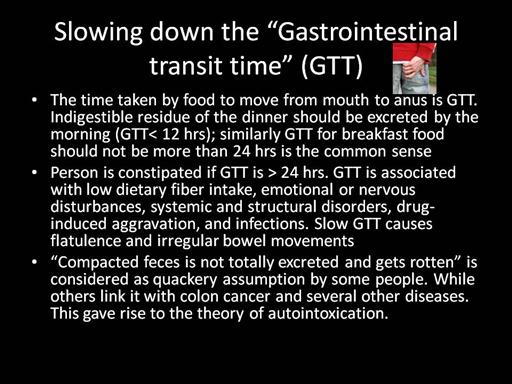 Slowing down the “Gastrointestinal transit time” (GTT)

• The time taken by food to move from mouth to anus is GTT. Indigestible residue of the dinner should be excreted by the morning (GTT< 12 hrs); similarly GTT for breakfast food should not be more than 24 hrs is the common sense

• Person is constipated if GTT is > 24 hrs. GTT is associated with low dietary fiber intake, emotional or nervous disturbances, systemic and structural disorders, drug-induced aggravation, and infections. Slow GTT causes flatulence and irregular bowel movements

• “Compacted feces is not totally excreted and gets rotten” is considered as quackery assumption by some people. While others link it with colon cancer and several other diseases. This gave rise to the theory of autointoxication.